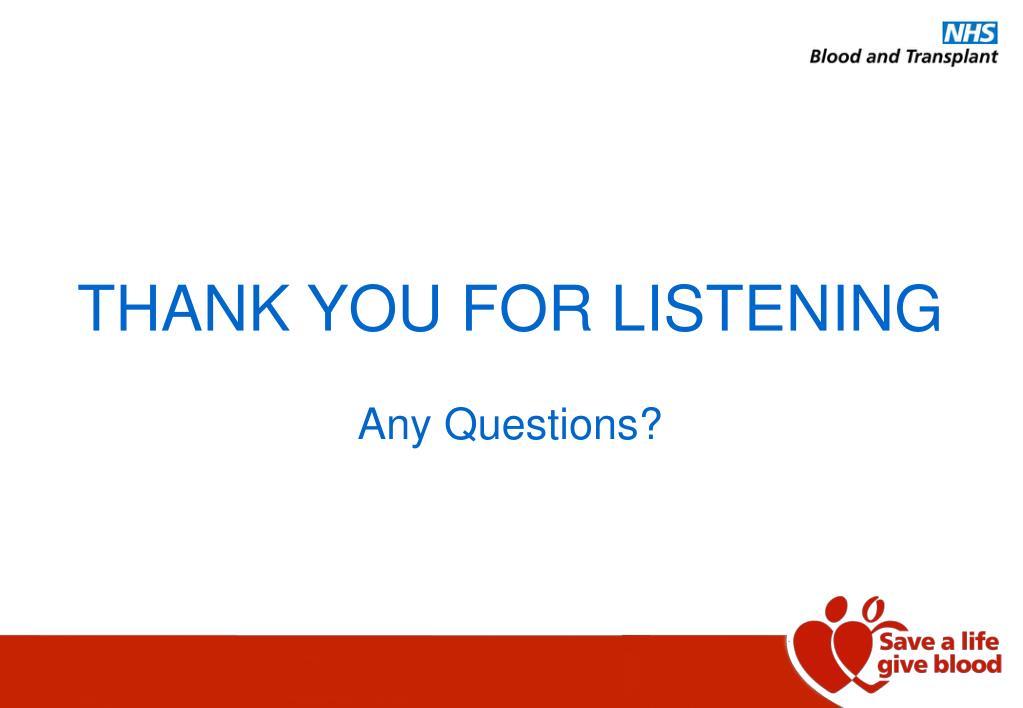 NHS
Blood and Transplant

THANK YOU FOR LISTENING

Any Questions?

Save a life
give blood